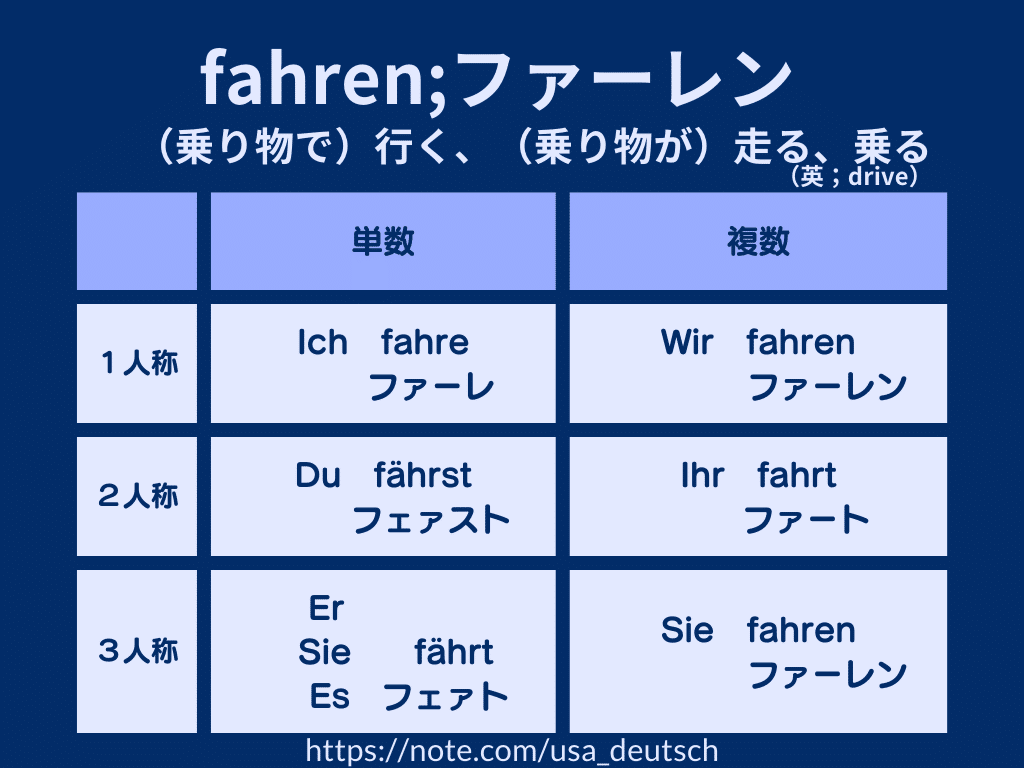 fahren;ファーレン
（乗り物で）行く、（乗り物が）走る、乗る
（英 ; drive）

| | 単数 | 複数 |
|---|---|---|
| １人称 | Ich fahre ファーレ | Wir fahren ファーレン |
| ２人称 | Du fährst フェァスト | Ihr fahrt ファート |
| ３人称 | Er Sie Es fährt フェァト | Sie fahren ファーレン |

https://note.com/usa_deutsch